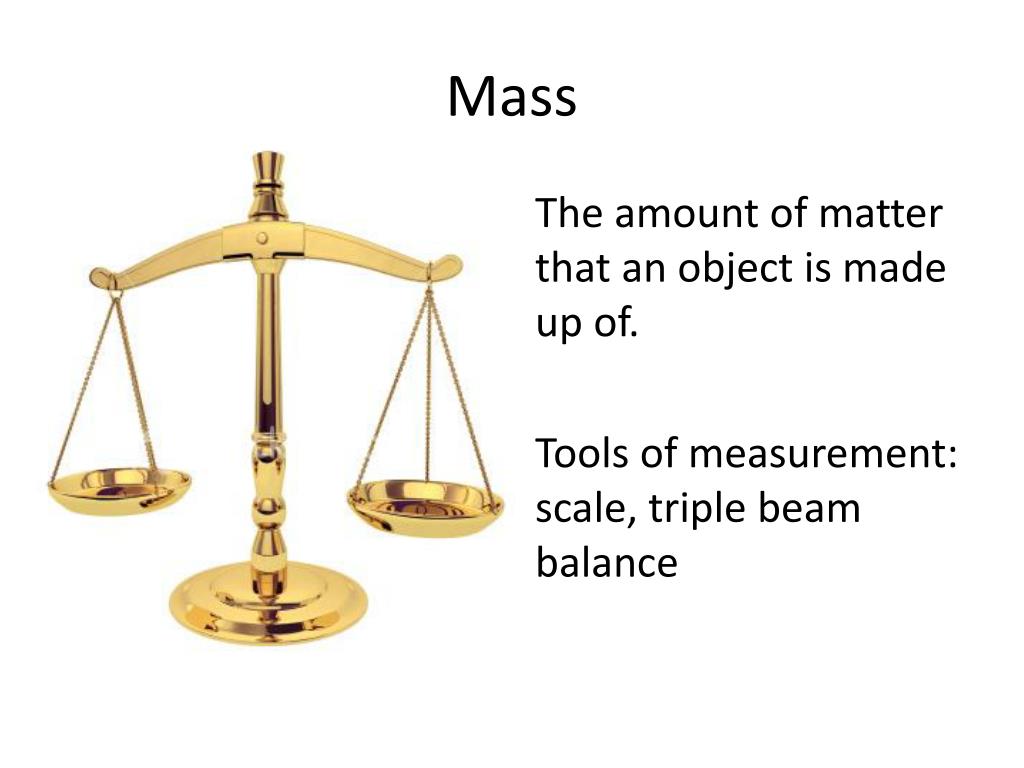 Mass

The amount of matter that an object is made up of.

Tools of measurement: scale, triple beam balance